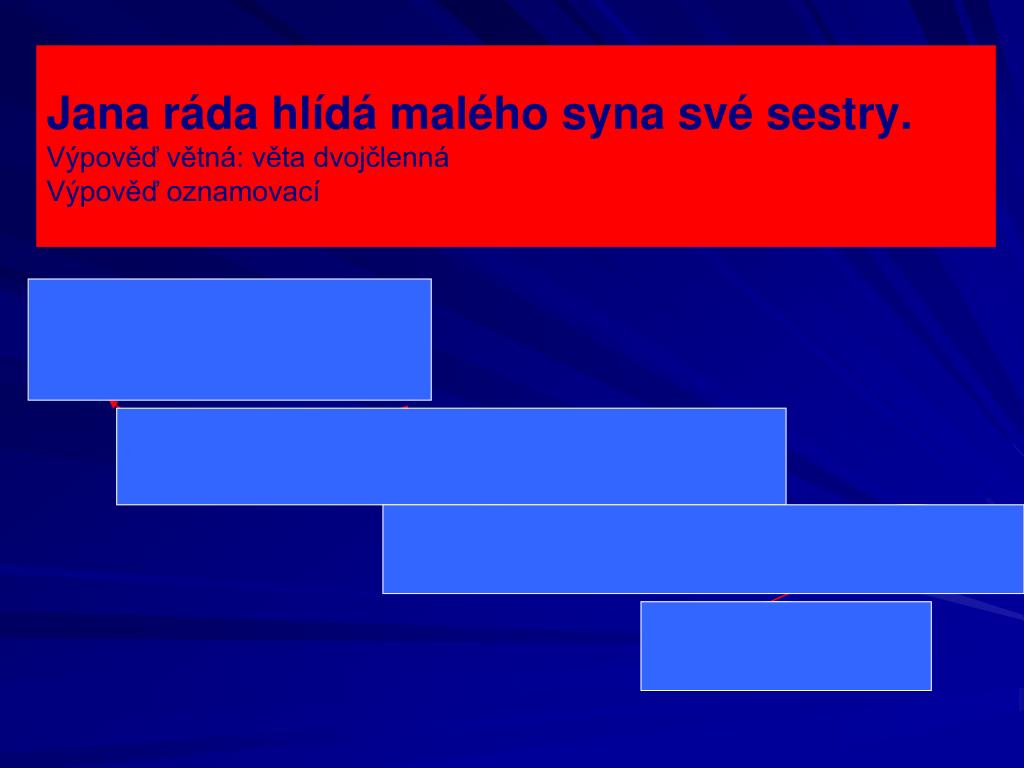 Jana ráda hlídá malého syna své sestry.
Výpověď větná: věta dvojčlenná
Výpověď oznamovací